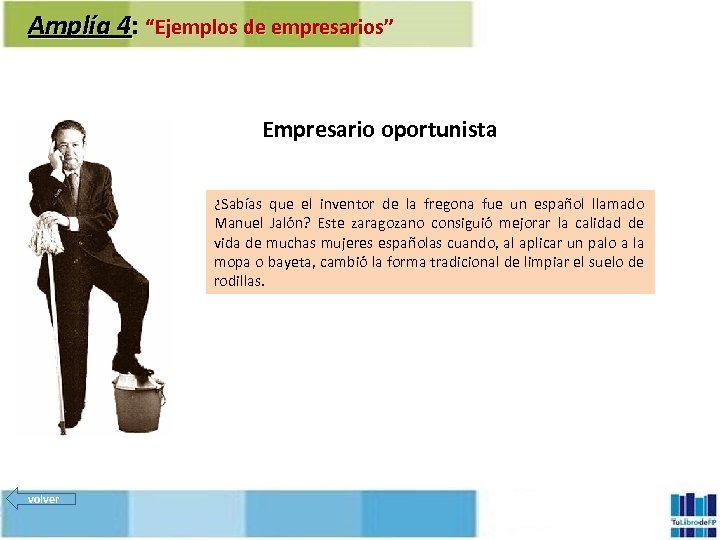 Amplía 4: "Ejemplos de empresarios"

Empresario oportunista

¿Sabías que el inventor de la fregona fue un español llamado Manuel Jalón? Este zaragozano consiguió mejorar la calidad de vida de muchas mujeres españolas cuando, al aplicar un palo a la mopa o bayeta, cambió la forma tradicional de limpiar el suelo de rodillas.

volver

TuLibrodeFP